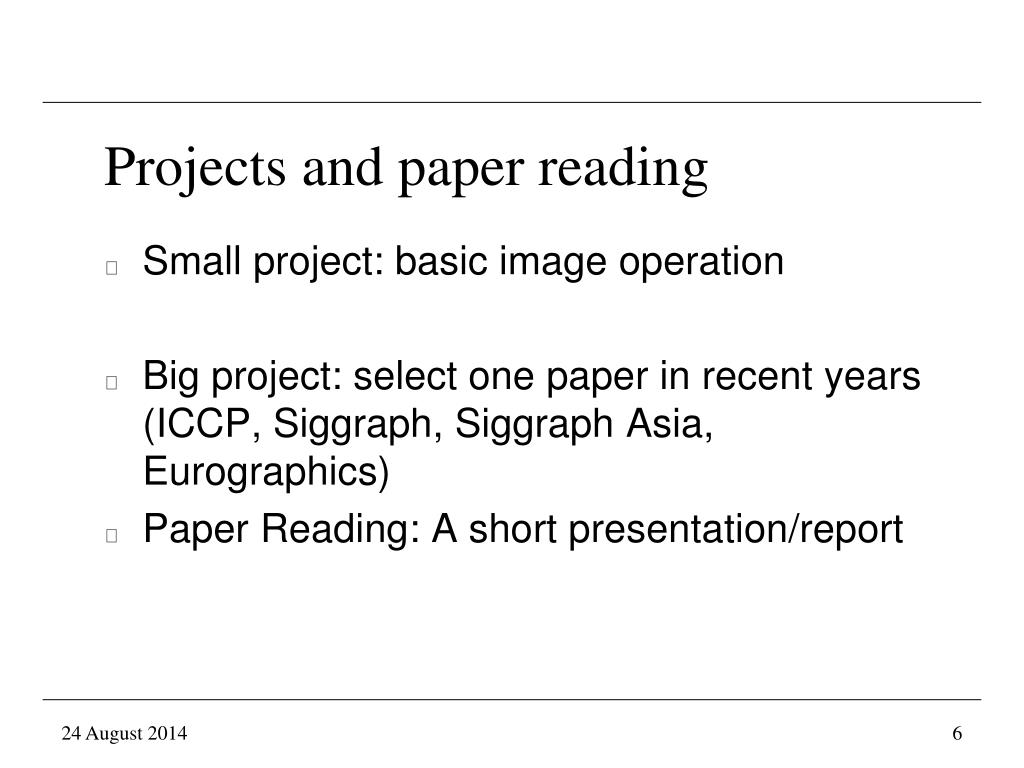 Projects and paper reading

Small project: basic image operation

Big project: select one paper in recent years (ICCP, Siggraph, Siggraph Asia, Eurographics)

Paper Reading: A short presentation/report

24 August 2014

6